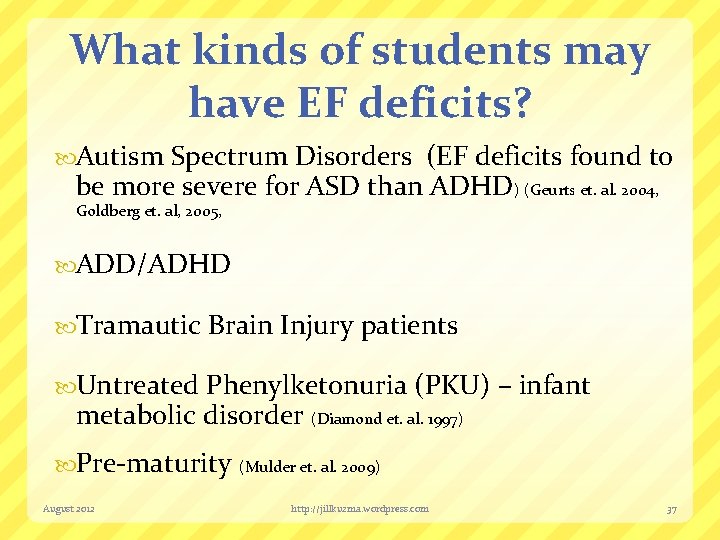 What kinds of students may have EF deficits?

Autism Spectrum Disorders (EF deficits found to be more severe for ASD than ADHD) (Geurts et. al. 2004, Goldberg et. al, 2005,

ADD/ADHD

Tramautic Brain Injury patients

Untreated Phenylketonuria (PKU) – infant metabolic disorder (Diamond et. al. 1997)

Pre-maturity (Mulder et. al. 2009)

August 2012

http://jillkuzma.wordpress.com

37